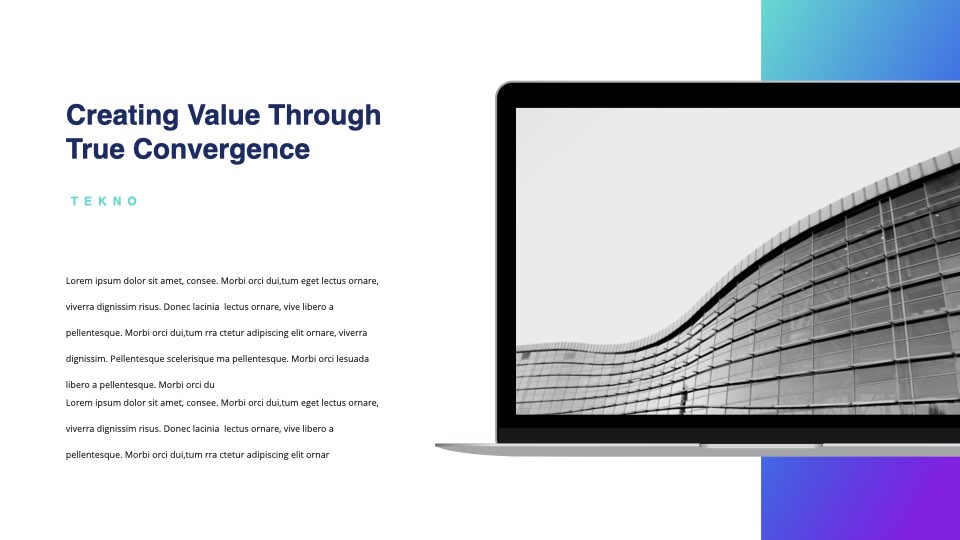 Creating Value Through True Convergence

TEKNO

Lorem ipsum dolor sit amet, consee. Morbi orci dui,tum eget lectus ornare, viverra dignissim risus. Donec lacinia  lectus ornare, vive libero a pellentesque. Morbi orci dui,tum rra ctetur adipiscing elit ornare, viverra dignissim. Pellentesque scelerisque ma pellentesque. Morbi orci lesuada libero a pellentesque. Morbi orci du
Lorem ipsum dolor sit amet, consee. Morbi orci dui,tum eget lectus ornare, viverra dignissim risus. Donec lacinia  lectus ornare, vive libero a pellentesque. Morbi orci dui,tum rra ctetur adipiscing elit ornar